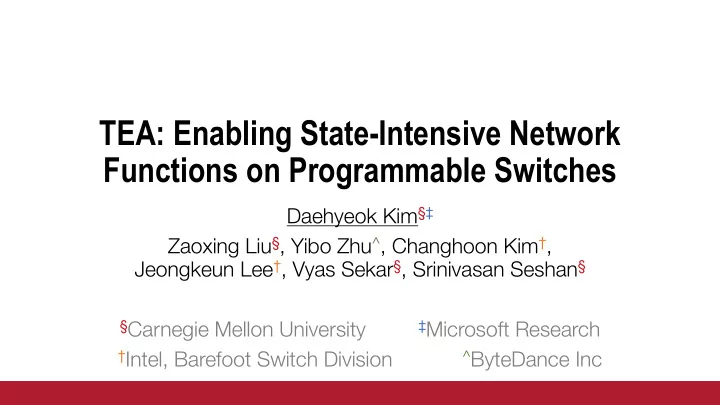 TEA: Enabling State-Intensive Network Functions on Programmable Switches

Daehyeok Kim§‡

Zaoxing Liu§, Yibo Zhu^, Changhoon Kim†, Jeongkeun Lee†, Vyas Sekar§, Srinivasan Seshan§

§Carnegie Mellon University

‡Microsoft Research

†Intel, Barefoot Switch Division

^ByteDance Inc